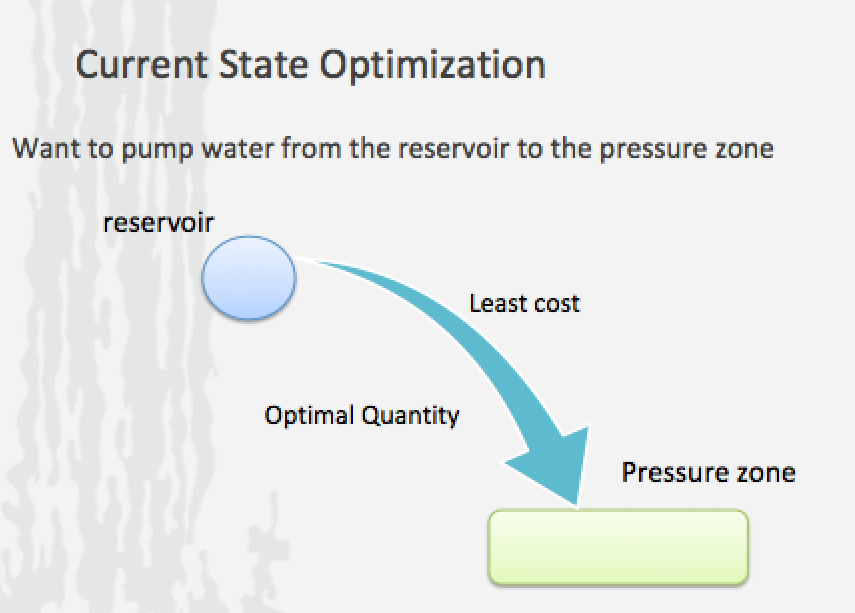 Current State Optimization

Want to pump water from the reservoir to the pressure zone

reservoir

Least cost

Optimal Quantity

Pressure zone